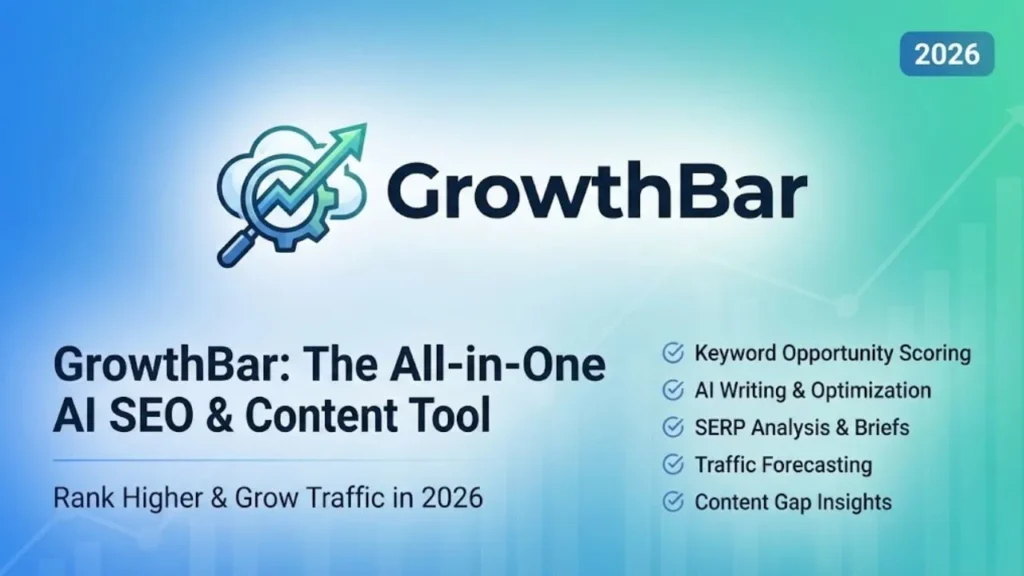 2026

GrowthBar

GrowthBar: The All-in-One AI SEO & Content Tool

Rank Higher & Grow Traffic in 2026

Keyword Opportunity Scoring
AI Writing & Optimization
SERP Analysis & Briefs
Traffic Forecasting
Content Gap Insights